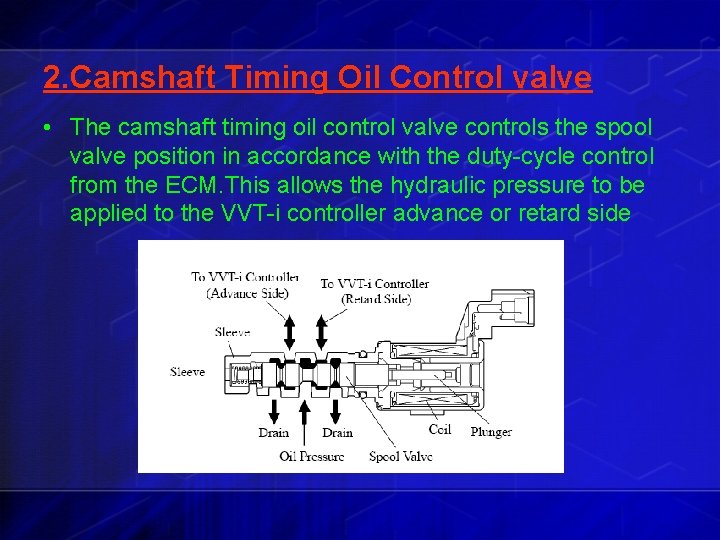 2.Camshaft Timing Oil Control valve

• The camshaft timing oil control valve controls the spool valve position in accordance with the duty-cycle control from the ECM.This allows the hydraulic pressure to be applied to the VVT-i controller advance or retard side

To VVT-i Controller (Advance Side)

To VVT-i Controller (Retard Side)

Sleeve

Sleeve

Drain

Drain

Oil Pressure

Spool Valve

Coil

Plunger